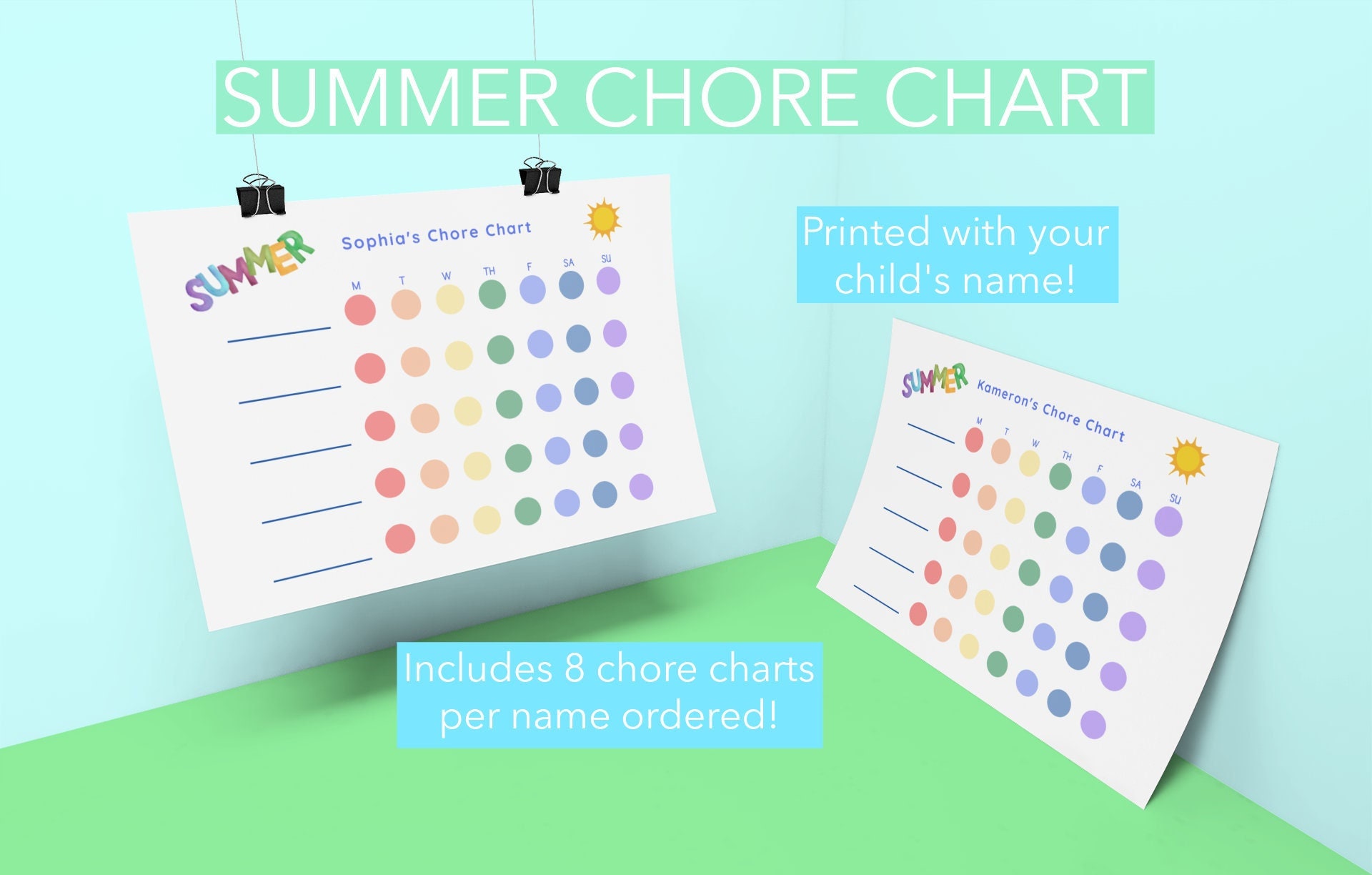 SUMMER CHORE CHART

SUMMER

Sophia's Chore Chart

M T W TH F SA SU

Printed with your child's name!

SUMMER

Kameron's Chore Chart

M T W TH F SA SU

Includes 8 chore charts per name ordered!